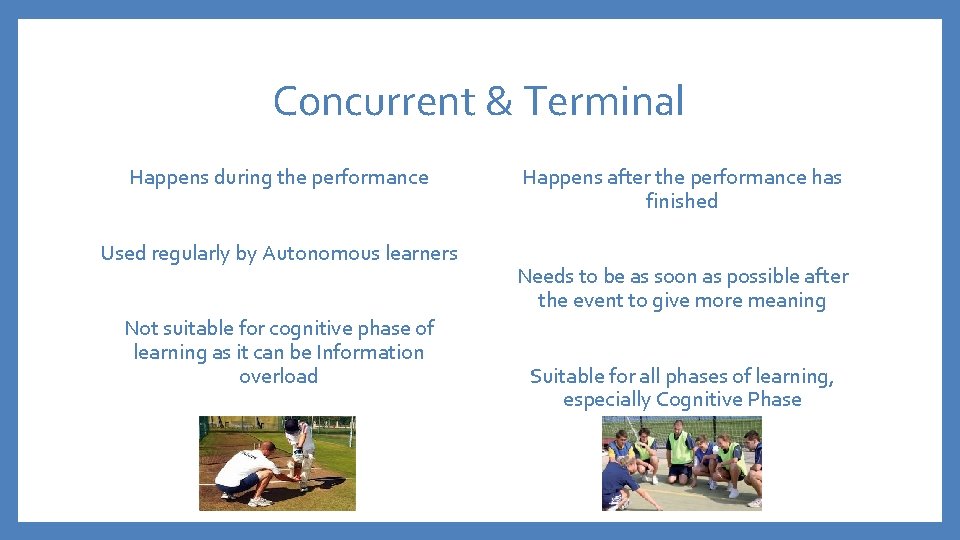 Concurrent & Terminal

Happens during the performance

Used regularly by Autonomous learners

Not suitable for cognitive phase of learning as it can be Information overload

Happens after the performance has finished

Needs to be as soon as possible after the event to give more meaning

Suitable for all phases of learning, especially Cognitive Phase